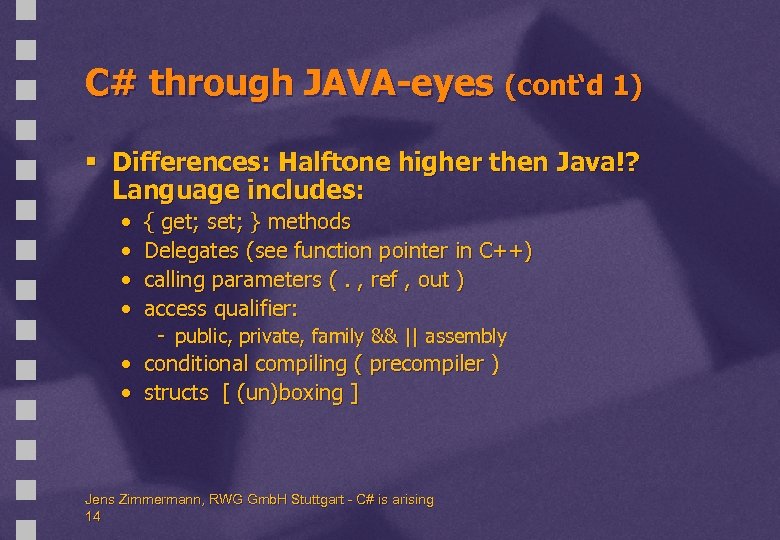 C# through JAVA-eyes (cont‘d 1)

▪ Differences: Halftone higher then Java!? Language includes:
• { get; set; } methods
• Delegates (see function pointer in C++)
• calling parameters ( . , ref , out )
• access qualifier:
- public, private, family && || assembly
• conditional compiling ( precompiler )
• structs [ (un)boxing ]

Jens Zimmermann, RWG GmbH Stuttgart - C# is arising
14